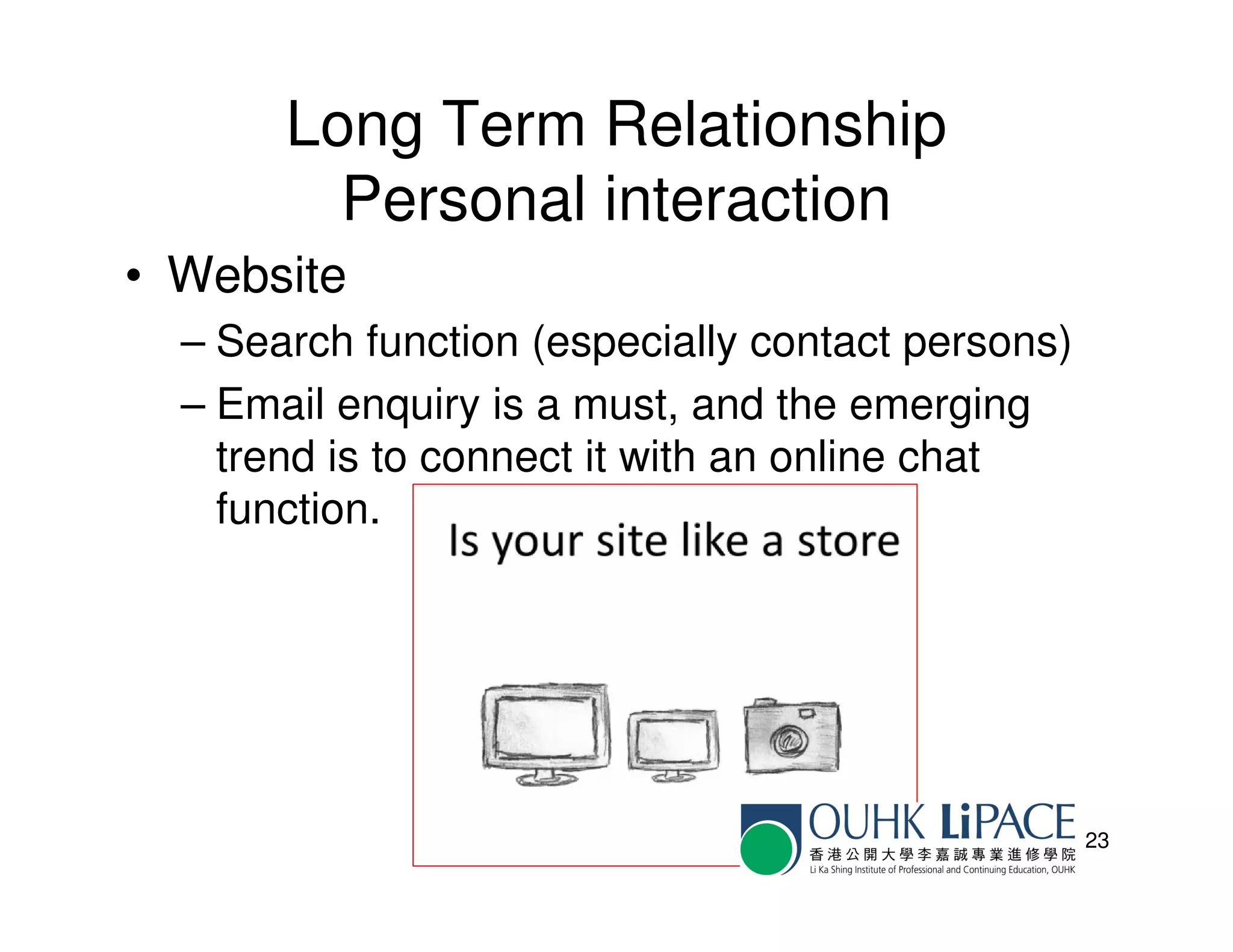 Long Term Relationship
Personal interaction

• Website
– Search function (especially contact persons)
– Email enquiry is a must, and the emerging trend is to connect it with an online chat function.

Is your site like a store

OUHK LiPACE
香港公開大學李嘉誠專業進修學院
Li Ka Shing Institute of Professional and Continuing Education, OUHK

23